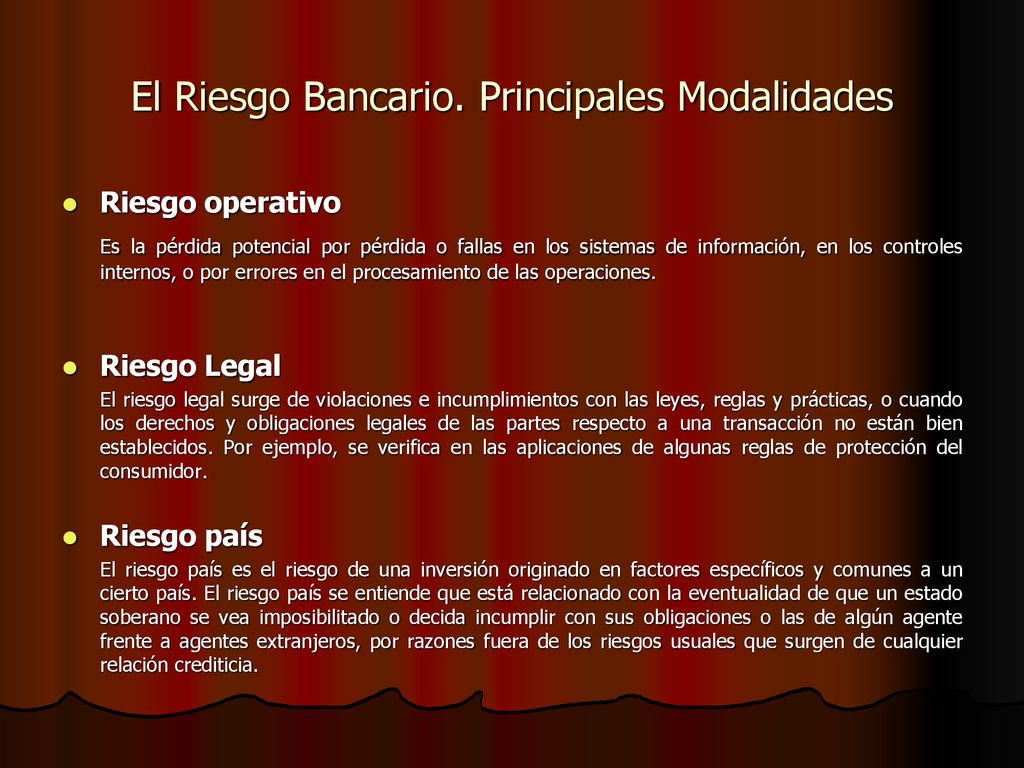 El Riesgo Bancario. Principales Modalidades

Riesgo operativo

Es la pérdida potencial por pérdida o fallas en los sistemas de información, en los controles internos, o por errores en el procesamiento de las operaciones.

Riesgo Legal

El riesgo legal surge de violaciones e incumplimientos con las leyes, reglas y prácticas, o cuando los derechos y obligaciones legales de las partes respecto a una transacción no están bien establecidos. Por ejemplo, se verifica en las aplicaciones de algunas reglas de protección del consumidor.

Riesgo país

El riesgo país es el riesgo de una inversión originado en factores específicos y comunes a un cierto país. El riesgo país se entiende que está relacionado con la eventualidad de que un estado soberano se vea imposibilitado o decida incumplir con sus obligaciones o las de algún agente frente a agentes extranjeros, por razones fuera de los riesgos usuales que surgen de cualquier relación crediticia.